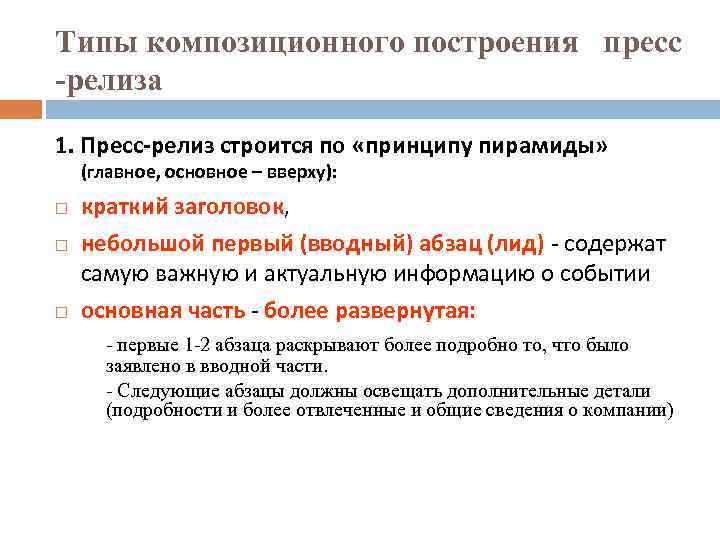 Типы композиционного построения пресс -релиза

1. Пресс-релиз строится по «принципу пирамиды» (главное, основное – вверху):

□ краткий заголовок,

□ небольшой первый (вводный) абзац (лид) - содержат самую важную и актуальную информацию о событии

□ основная часть - более развернутая:

- первые 1-2 абзаца раскрывают более подробно то, что было заявлено в вводной части.

- Следующие абзацы должны освещать дополнительные детали (подробности и более отвлеченные и общие сведения о компании)